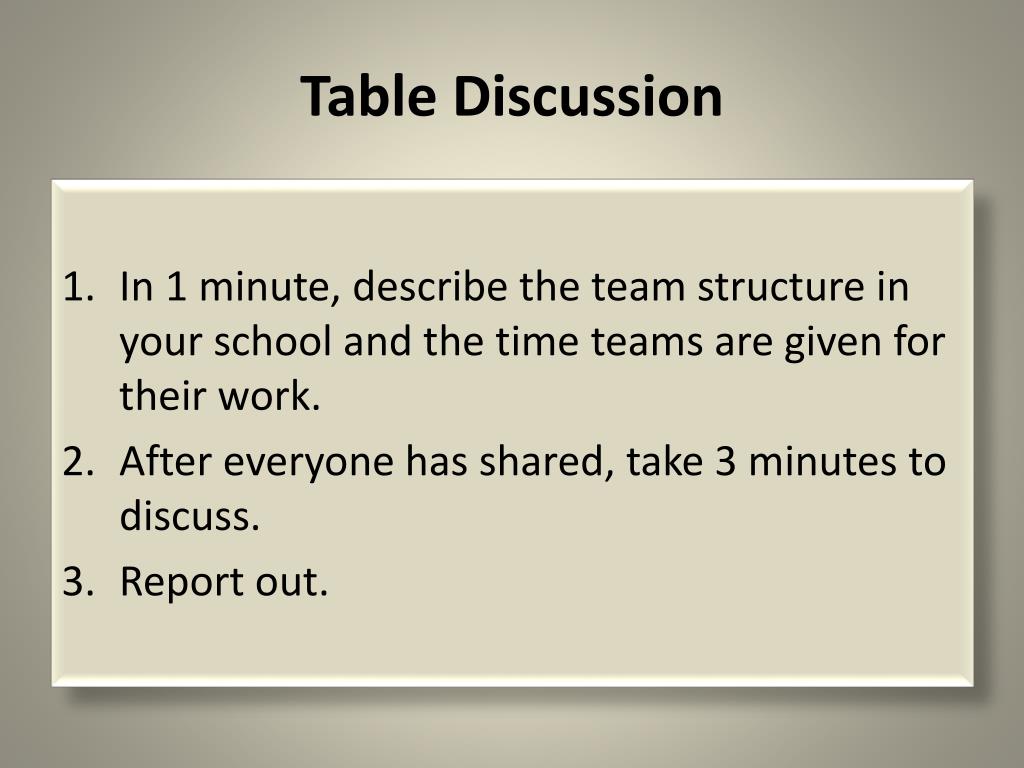 Table Discussion

1. In 1 minute, describe the team structure in your school and the time teams are given for their work.
2. After everyone has shared, take 3 minutes to discuss.
3. Report out.